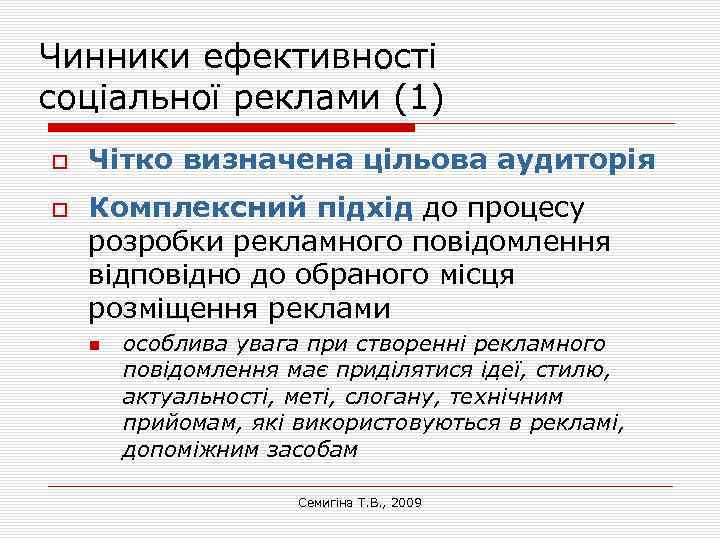 Чинники ефективності соціальної реклами (1)

Чітко визначена цільова аудиторія

Комплексний підхід до процесу розробки рекламного повідомлення відповідно до обраного місця розміщення реклами

особлива увага при створенні рекламного повідомлення має приділятися ідеї, стилю, актуальності, меті, слогану, технічним прийомам, які використовуються в рекламі, допоміжним засобам

Семигіна Т.В., 2009